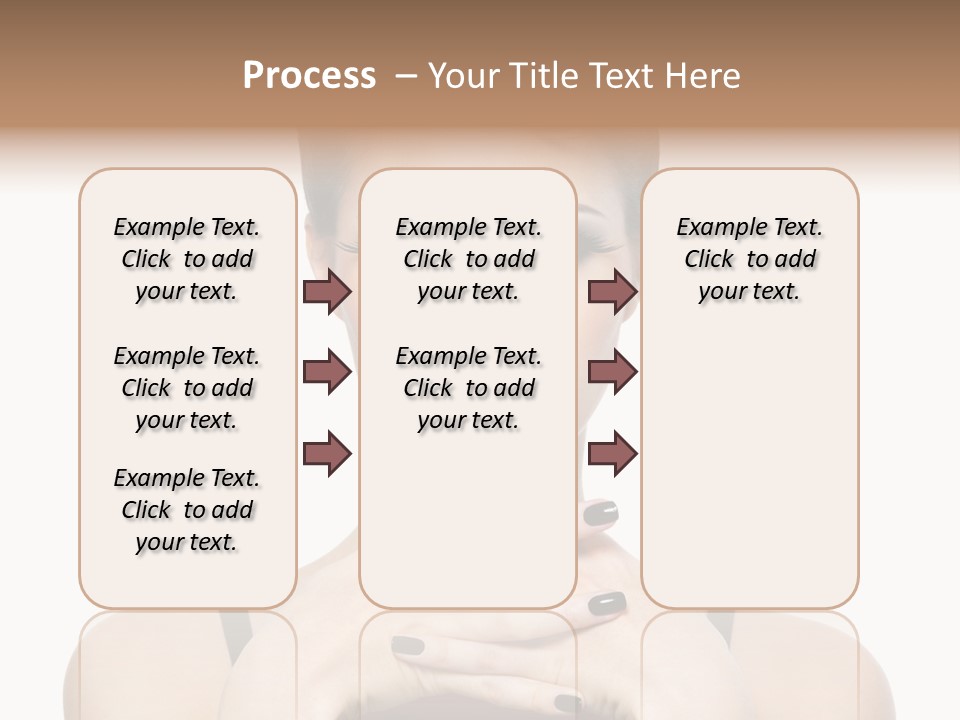 Process – Your Title Text Here

Example Text. Click to add your text.

Example Text. Click to add your text.

Example Text. Click to add your text.

Example Text. Click to add your text.

Example Text. Click to add your text.

Example Text. Click to add your text.